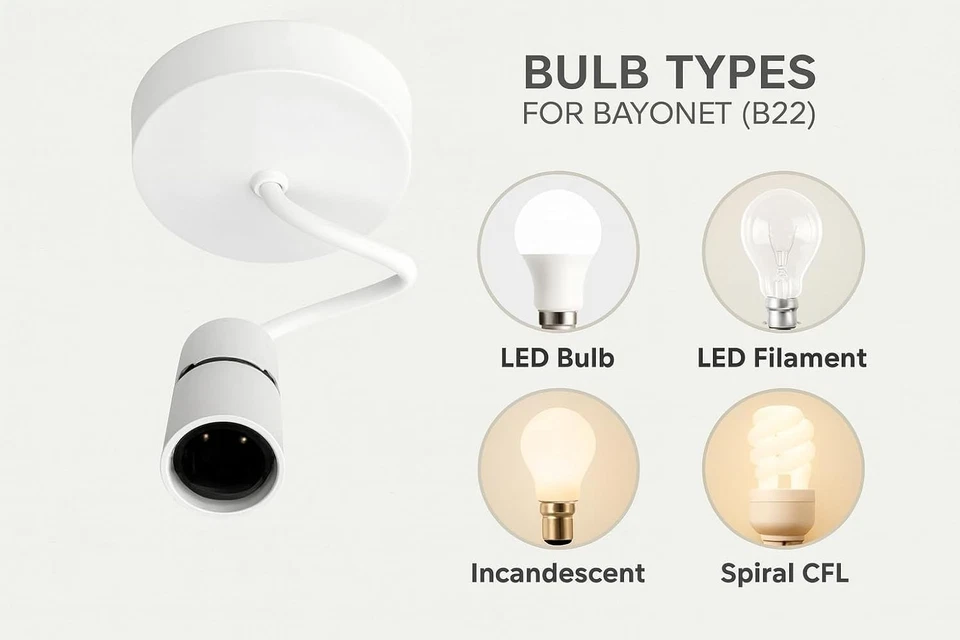 BULB TYPES
FOR BAYONET (B22)

LED Bulb

LED Filament

Incandescent

Spiral CFL